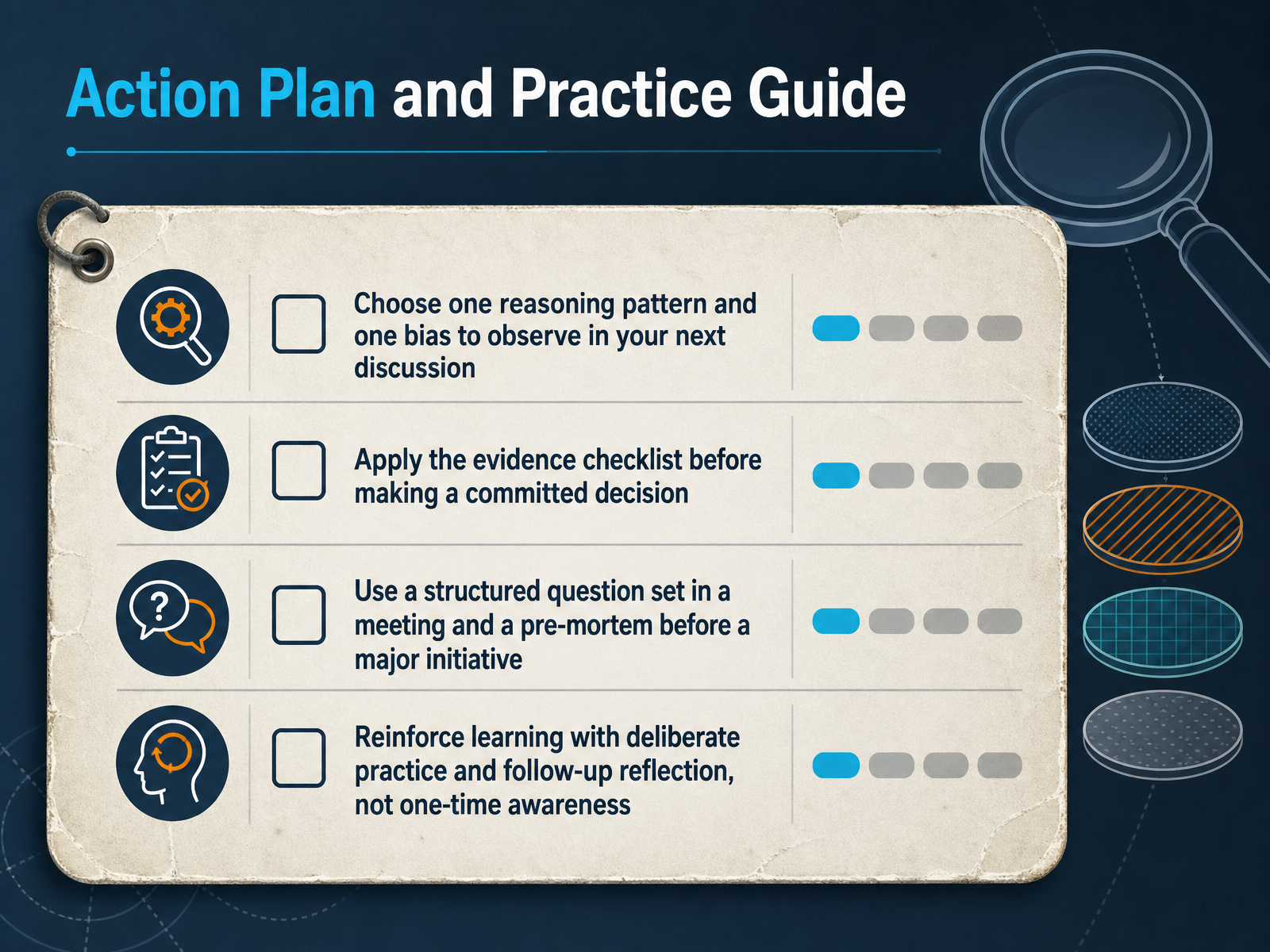 Action Plan and Practice Guide

Choose one reasoning pattern and one bias to observe in your next discussion

Apply the evidence checklist before making a committed decision

Use a structured question set in a meeting and a pre-mortem before a major initiative

Reinforce learning with deliberate practice and follow-up reflection, not one-time awareness